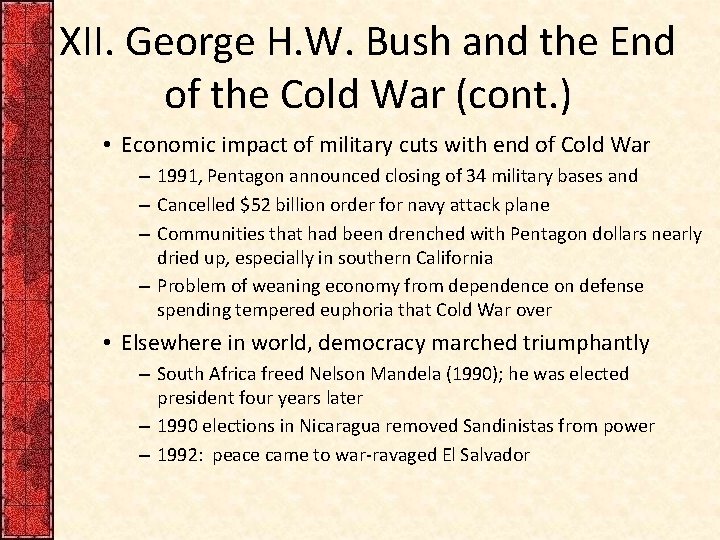 XII. George H.W. Bush and the End of the Cold War (cont.)

• Economic impact of military cuts with end of Cold War
– 1991, Pentagon announced closing of 34 military bases and
– Cancelled \$52 billion order for navy attack plane
– Communities that had been drenched with Pentagon dollars nearly dried up, especially in southern California
– Problem of weaning economy from dependence on defense spending tempered euphoria that Cold War over

• Elsewhere in world, democracy marched triumphantly
– South Africa freed Nelson Mandela (1990); he was elected president four years later
– 1990 elections in Nicaragua removed Sandinistas from power
– 1992: peace came to war-ravaged El Salvador